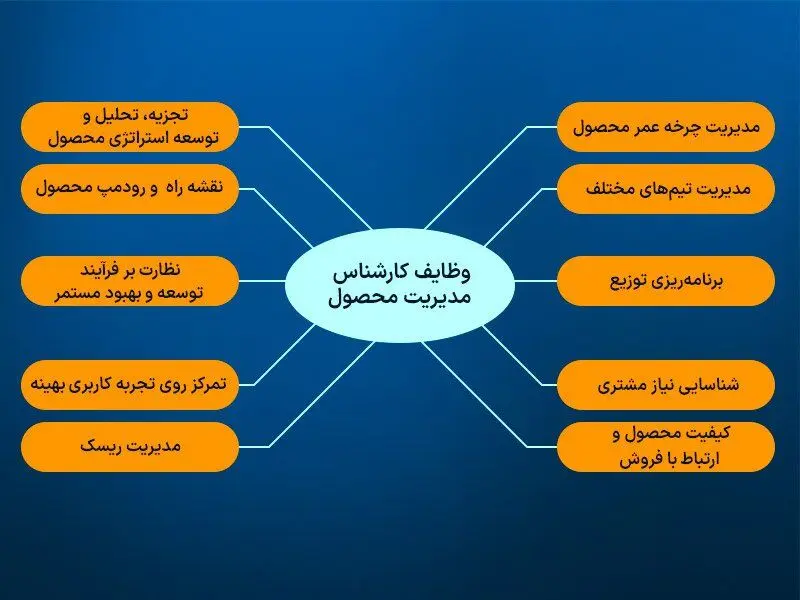 وظایف کارشناس مدیریت محصول

مدیریت چرخه عمر محصول

مدیریت تیم‌های مختلف

برنامه‌ریزی توزیع

شناسایی نیاز مشتری

کیفیت محصول و ارتباط با فروش

تجزیه، تحلیل و توسعه استراتژی محصول

نقشه راه و رودمپ محصول

نظارت بر فرآیند توسعه و بهبود مستمر

تمرکز روی تجربه کاربری بهینه

مدیریت ریسک